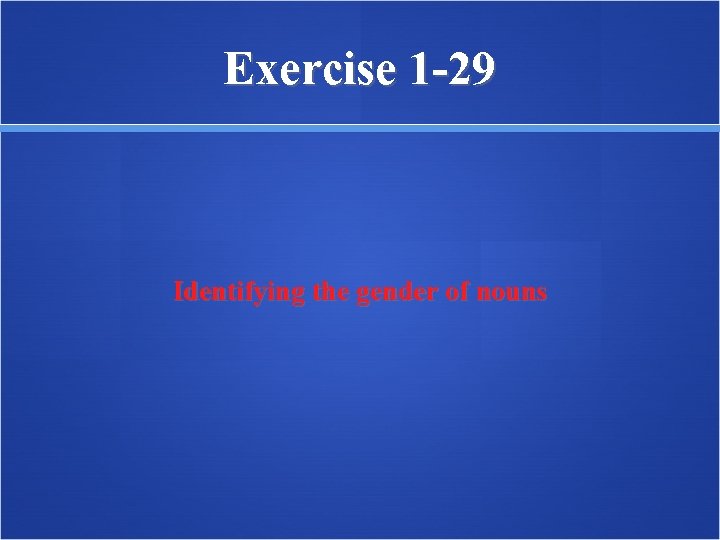 Exercise 1-29

Identifying the gender of nouns